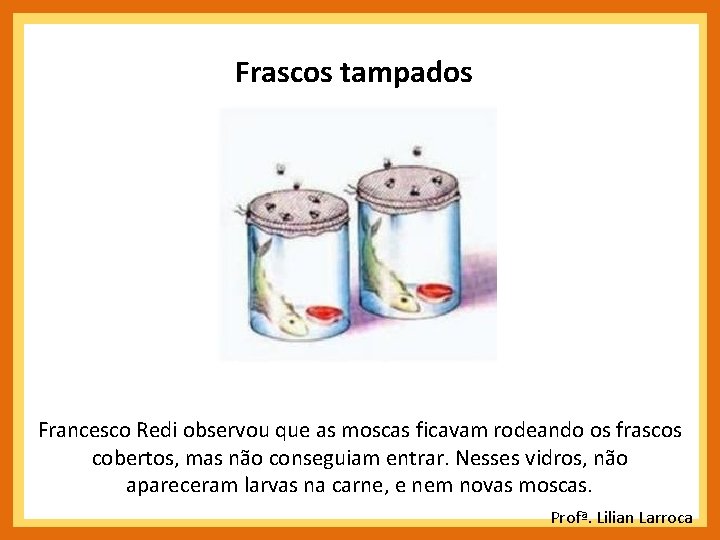 Frascos tampados

Francesco Redi observou que as moscas ficavam rodeando os frascos cobertos, mas não conseguiam entrar. Nesses vidros, não apareceram larvas na carne, e nem novas moscas.

Profª. Lilian Larroca